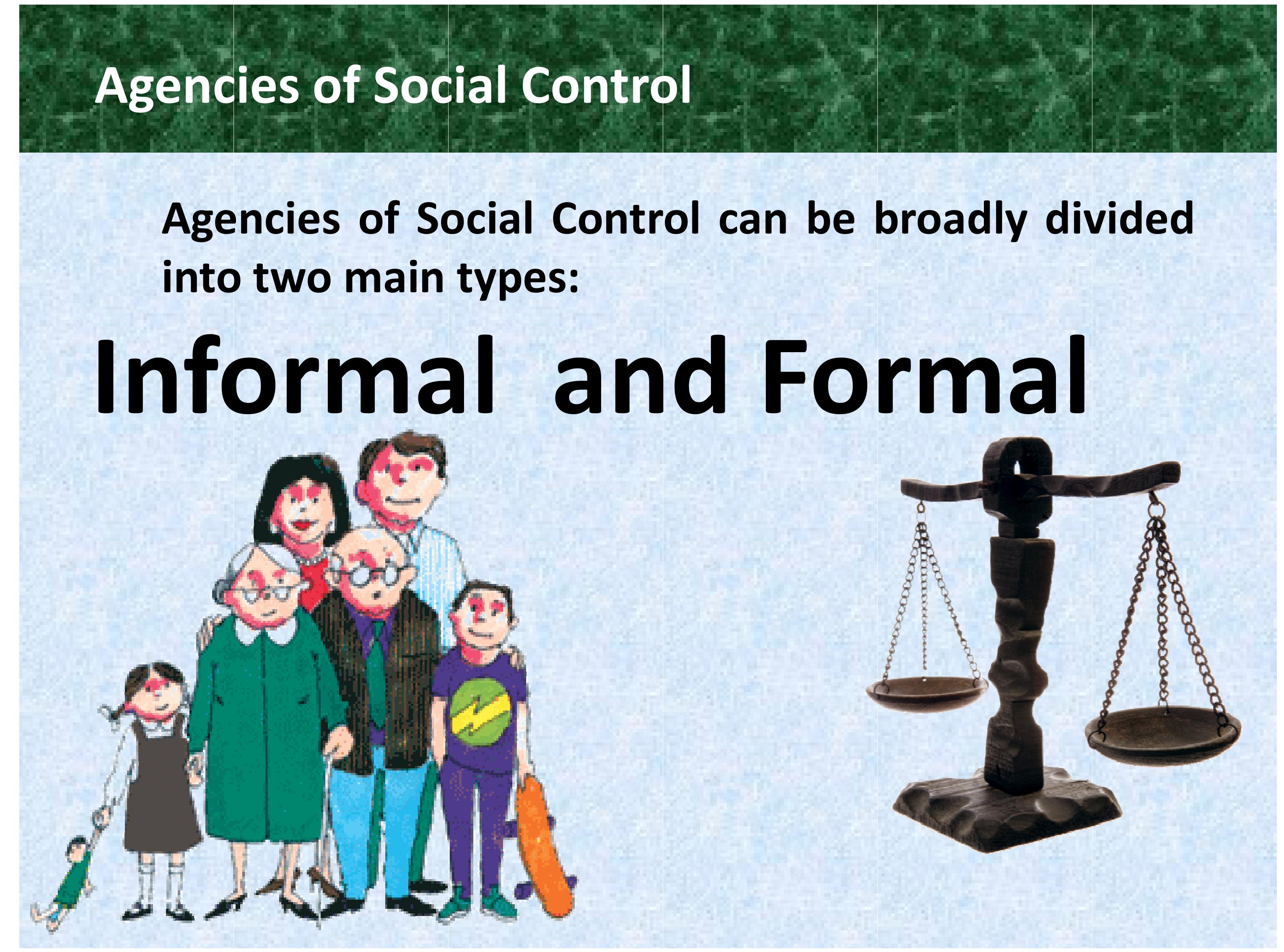 Agencies of Social Control

Agencies of Social Control can be broadly divided into two main types:

Informal and Formal